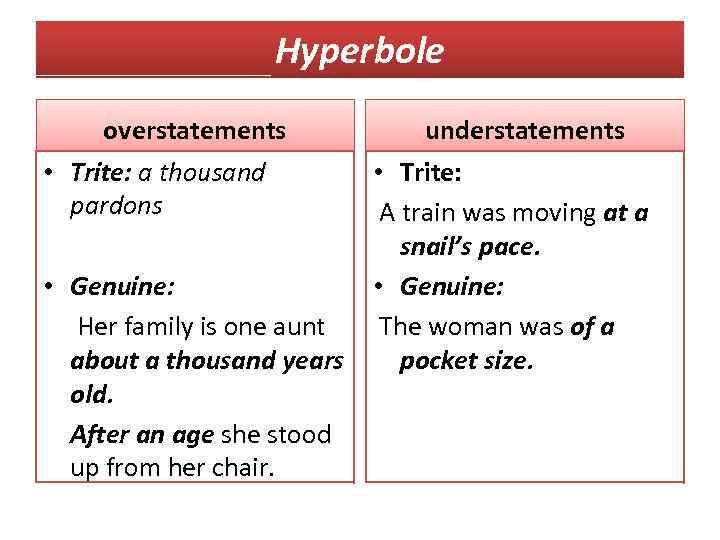 Hyperbole

overstatements

• Trite: a thousand pardons

• Genuine:

Her family is one aunt about a thousand years old.

After an age she stood up from her chair.

understatements

• Trite:

A train was moving at a snail's pace.

• Genuine:

The woman was of a pocket size.